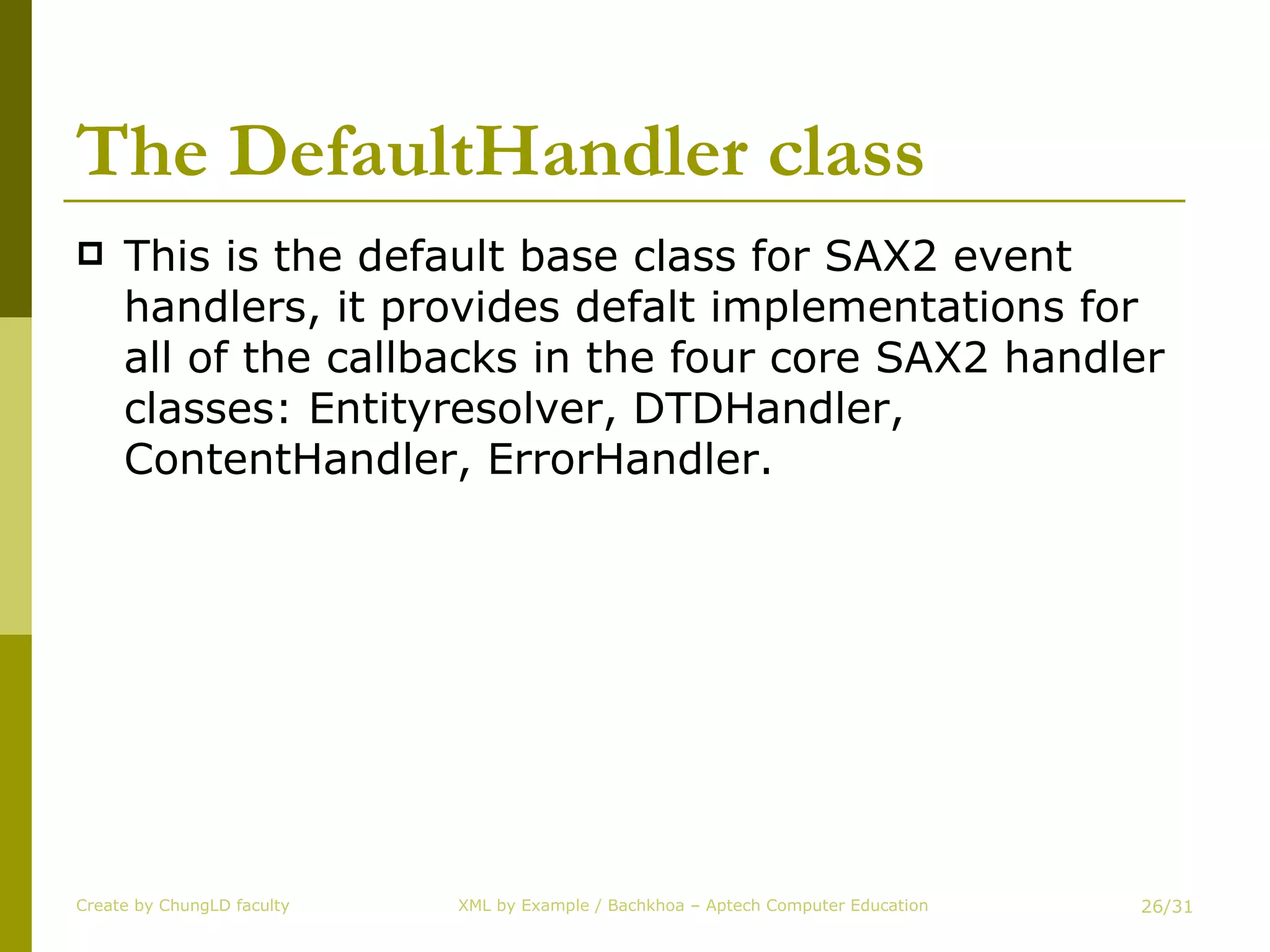 The DefaultHandler class

This is the default base class for SAX2 event handlers, it provides defalt implementations for all of the callbacks in the four core SAX2 handler classes: Entityresolver, DTDHandler, ContentHandler, ErrorHandler.

Create by ChungLD faculty

XML by Example / Bachkhoa – Aptech Computer Education

26/31